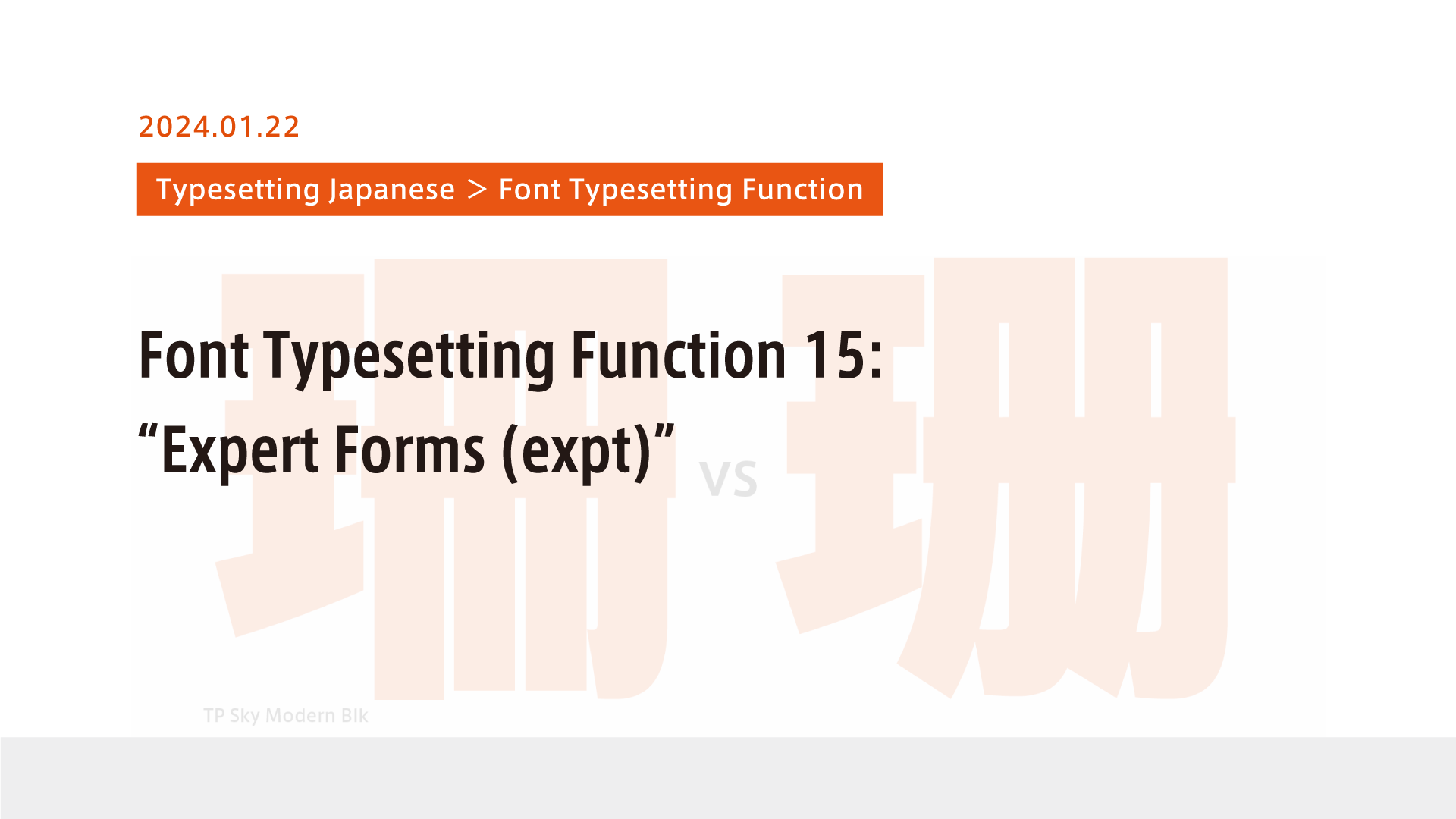 2024.01.22

Typesetting Japanese > Font Typesetting Function

Font Typesetting Function 15: “Expert Forms (expt)”

珊 vs 珊

TP Sky Modern Blk